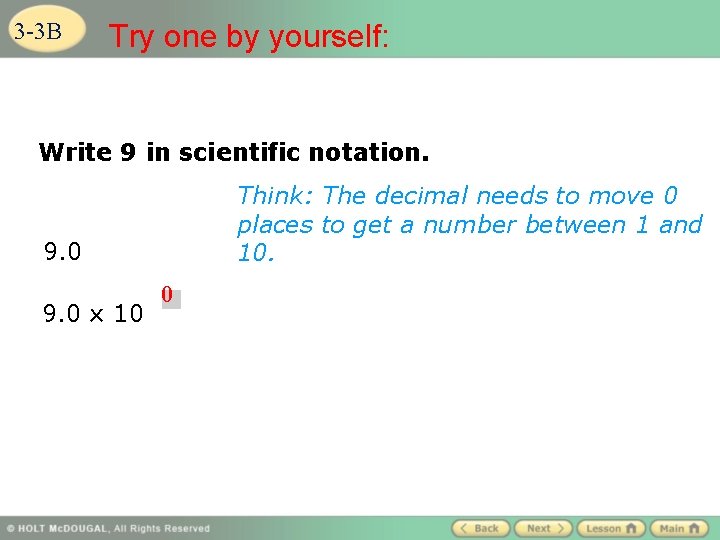 3-3B Try one by yourself:

Write 9 in scientific notation.

Think: The decimal needs to move 0 places to get a number between 1 and 10.

9.0

$9.0 \times 10^{0}$

© HOLT McDOUGAL, All Rights Reserved

Back Next Lesson Main